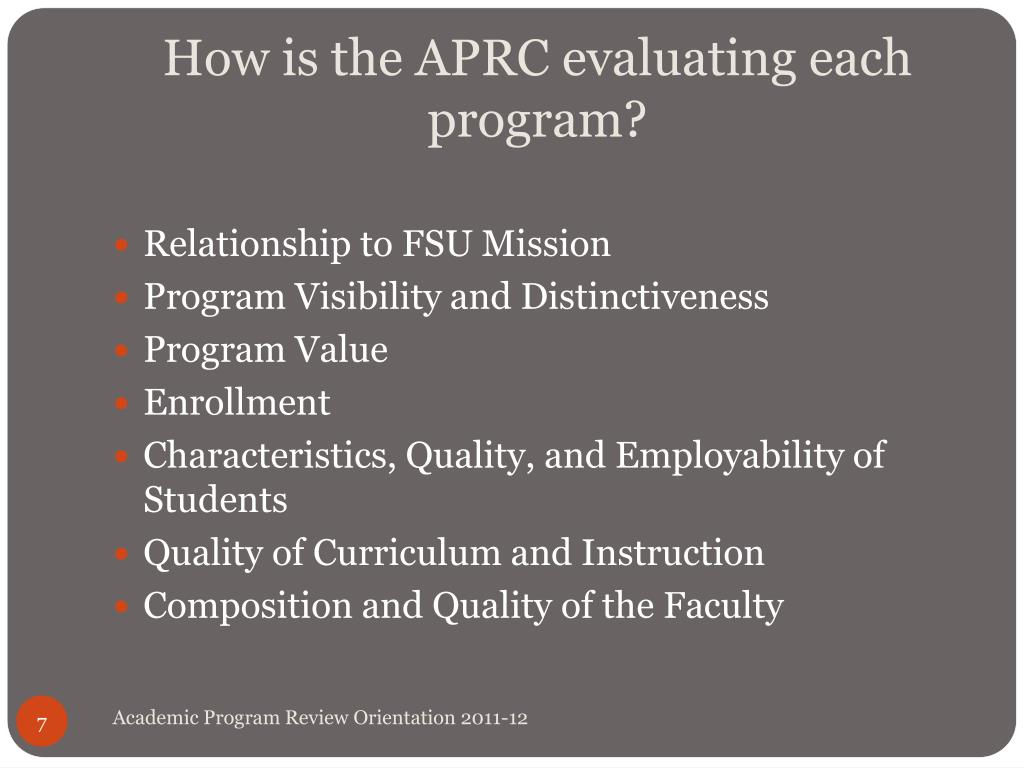 How is the APRC evaluating each program?

- Relationship to FSU Mission
- Program Visibility and Distinctiveness
- Program Value
- Enrollment
- Characteristics, Quality, and Employability of Students
- Quality of Curriculum and Instruction
- Composition and Quality of the Faculty

7

Academic Program Review Orientation 2011-12